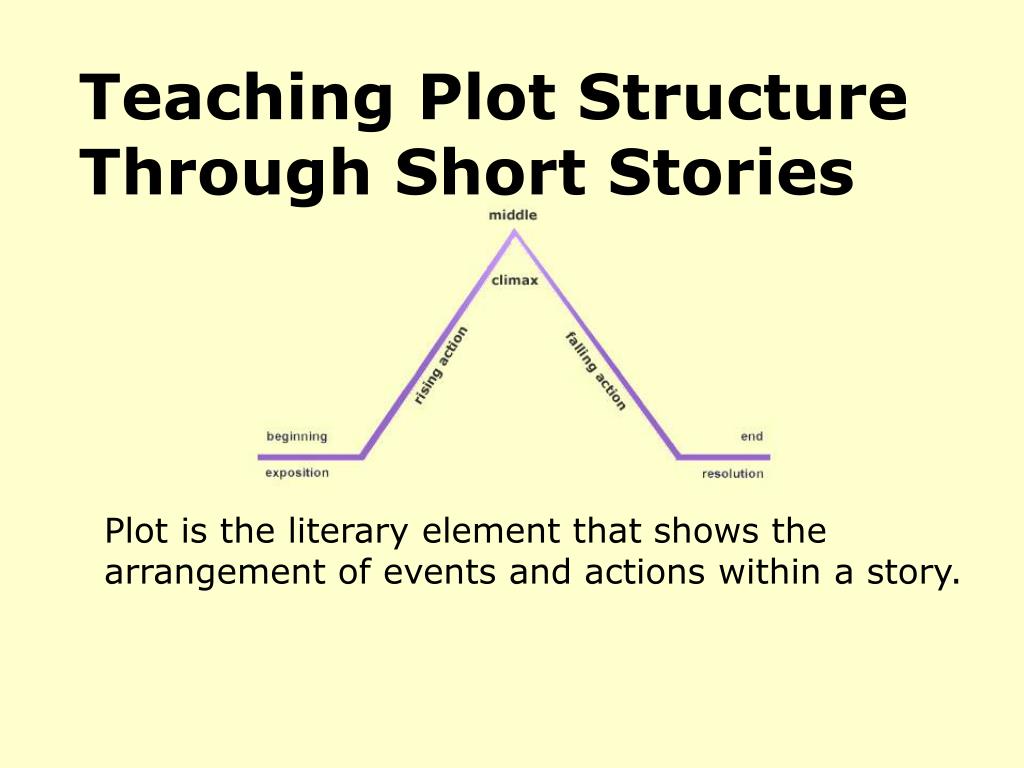 Teaching Plot Structure Through Short Stories

middle

climax

rising action

falling action

beginning

exposition

end

resolution

Plot is the literary element that shows the arrangement of events and actions within a story.